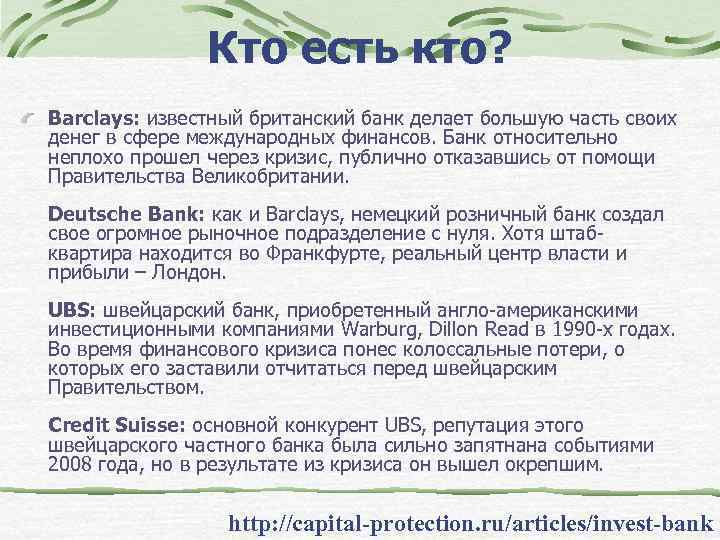 Кто есть кто?

Barclays: известный британский банк делает большую часть своих денег в сфере международных финансов. Банк относительно неплохо прошел через кризис, публично отказавшись от помощи Правительства Великобритании.

Deutsche Bank: как и Barclays, немецкий розничный банк создал свое огромное рыночное подразделение с нуля. Хотя штаб-квартира находится во Франкфурте, реальный центр власти и прибыли – Лондон.

UBS: швейцарский банк, приобретенный англо-американскими инвестиционными компаниями Warburg, Dillon Read в 1990-х годах. Во время финансового кризиса понес колоссальные потери, о которых его заставили отчитаться перед швейцарским Правительством.

Credit Suisse: основной конкурент UBS, репутация этого швейцарского частного банка была сильно запятнана событиями 2008 года, но в результате из кризиса он вышел окрепшим.

http://capital-protection.ru/articles/invest-bank